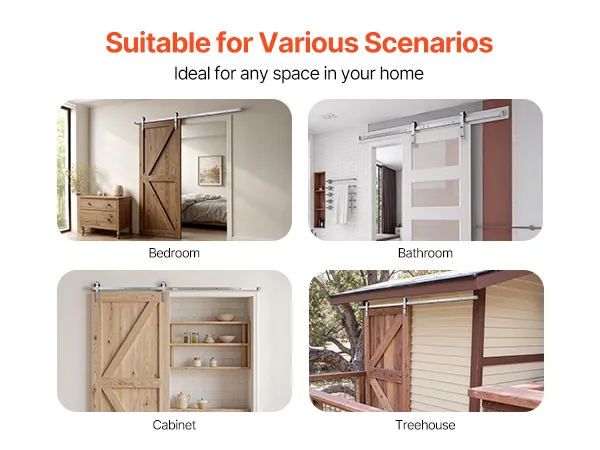 Suitable for Various Scenarios

Ideal for any space in your home

Bedroom

Bathroom

Cabinet

Treehouse